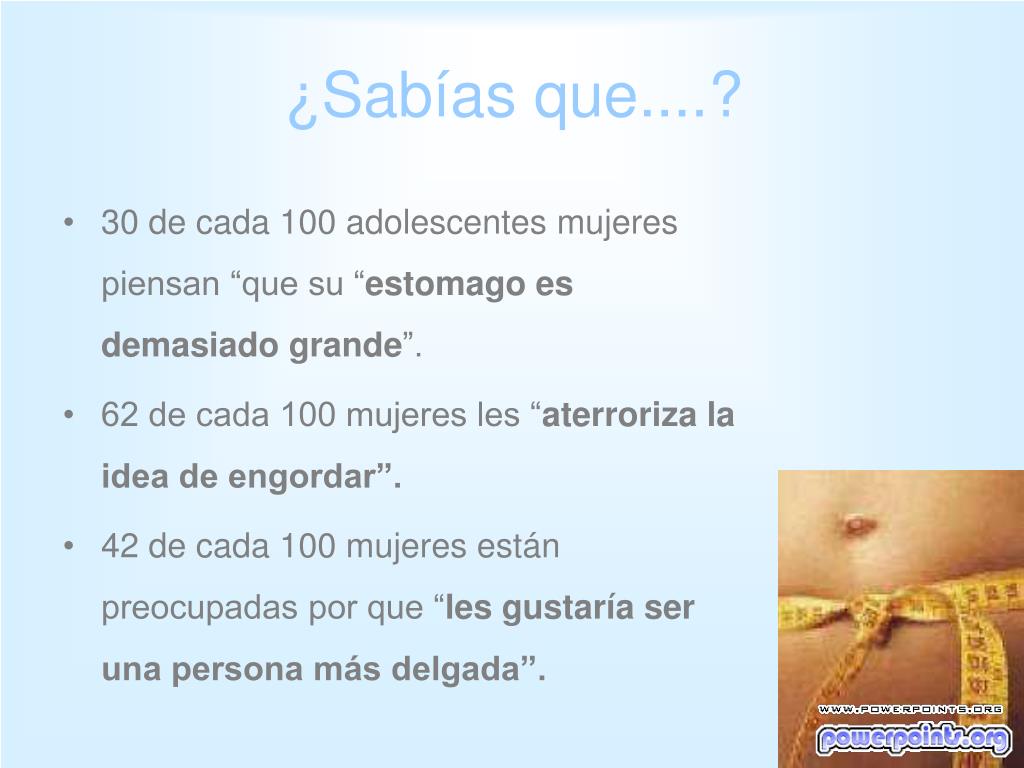 ¿Sabías que....?

• 30 de cada 100 adolescentes mujeres piensan “que su “estomago es demasiado grande”.

• 62 de cada 100 mujeres les “aterroriza la idea de engordar”.

• 42 de cada 100 mujeres están preocupadas por que “les gustaría ser una persona más delgada”.

WWW.POWERPOINTS.ORG
powerpoints.org